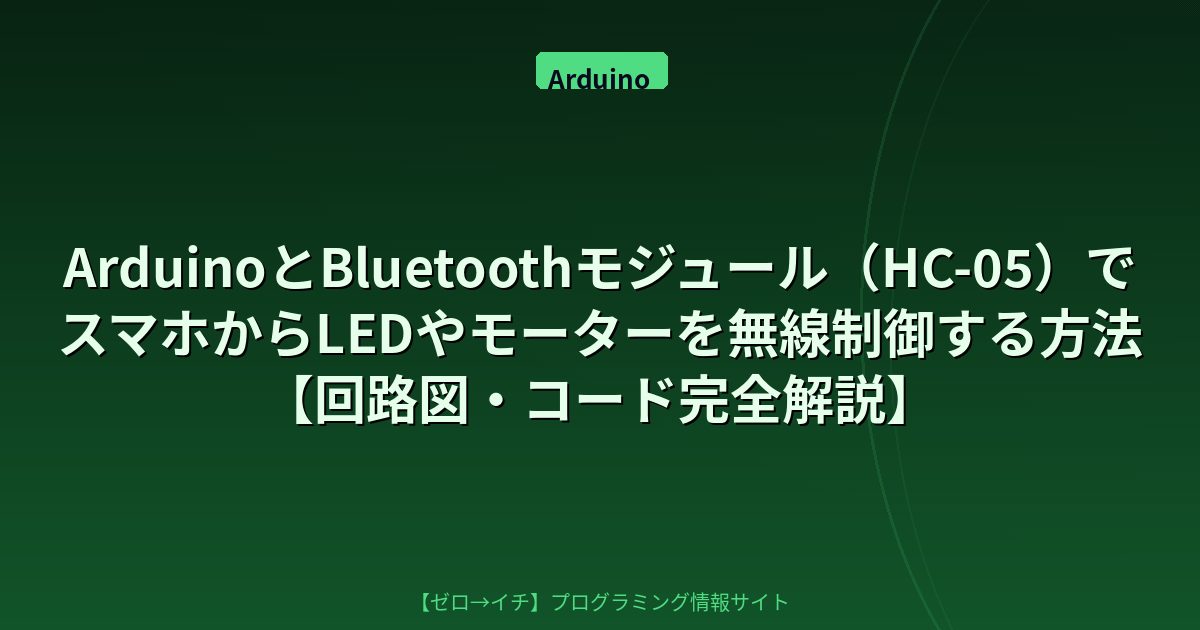 Arduino

ArduinoとBluetoothモジュール（HC-05）でスマホからLEDやモーターを無線制御する方法【回路図・コード完全解説】

【ゼロ→イチ】プログラミング情報サイト